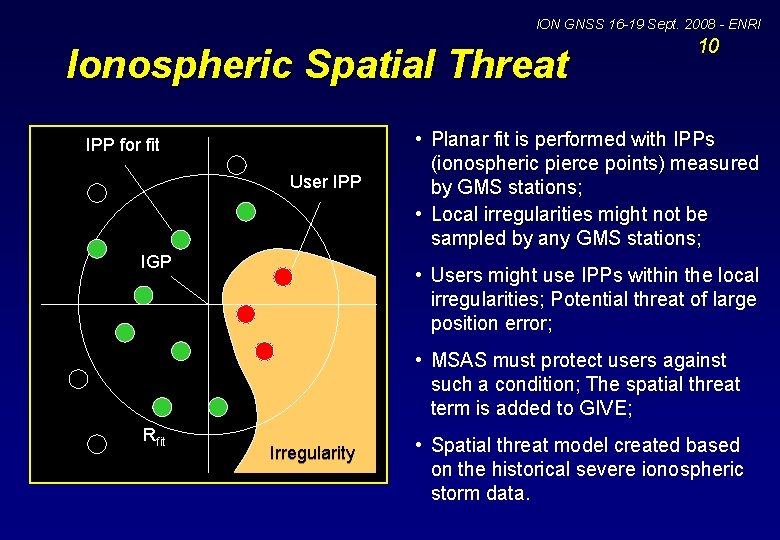 ION GNSS 16-19 Sept. 2008 - ENRI
10

Ionospheric Spatial Threat

IPP for fit

User IPP

IGP

$R_{fit}$

Irregularity

• Planar fit is performed with IPPs (ionospheric pierce points) measured by GMS stations;

• Local irregularities might not be sampled by any GMS stations;

• Users might use IPPs within the local irregularities; Potential threat of large position error;

• MSAS must protect users against such a condition; The spatial threat term is added to GIVE;

• Spatial threat model created based on the historical severe ionospheric storm data.